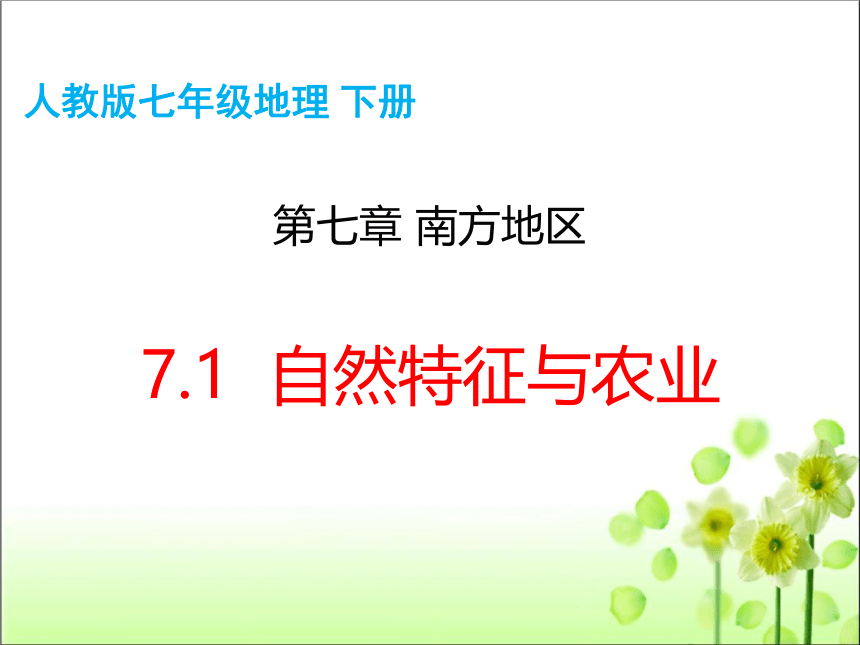 人教版七年级地理 下册

第七章 南方地区

7.1 自然特征与农业